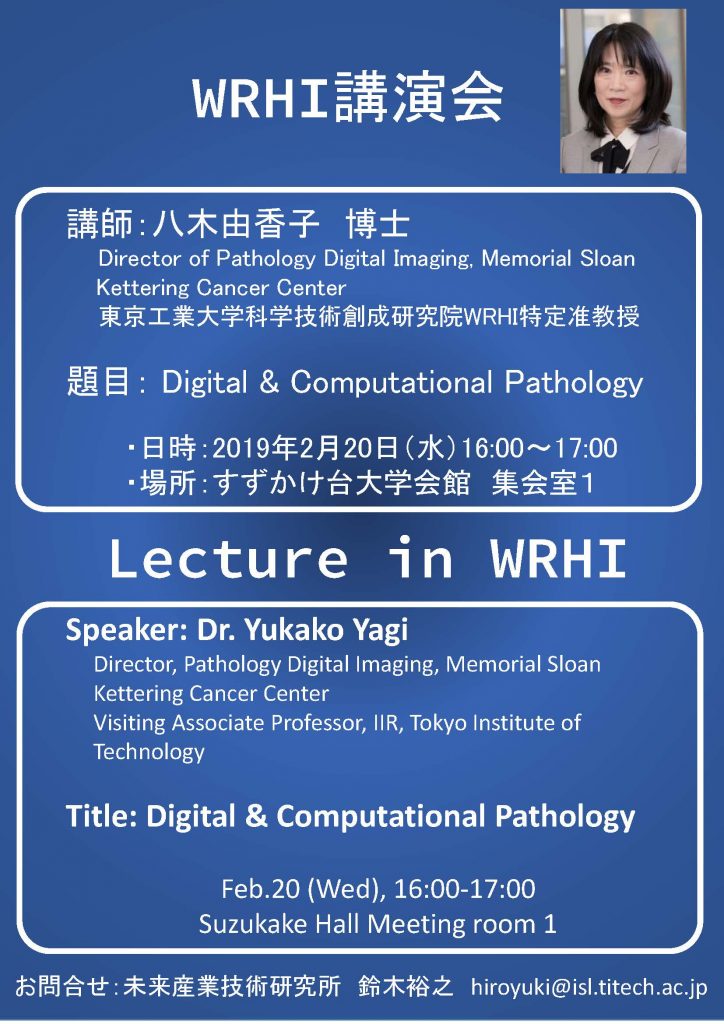 WRHI講演会

講師：八木由香子　博士
Director of Pathology Digital Imaging, Memorial Sloan Kettering Cancer Center
東京工業大学科学技術創成研究院WRHI特定准教授

題目： Digital & Computational Pathology

・日時：2019年2月20日（水）16:00～17:00
・場所：すずかけ台大学会館　集会室1

Lecture in WRHI

Speaker: Dr. Yukako Yagi
Director, Pathology Digital Imaging, Memorial Sloan Kettering Cancer Center
Visiting Associate Professor, IIR, Tokyo Institute of Technology

Title: Digital & Computational Pathology

Feb.20 (Wed), 16:00-17:00
Suzukake Hall Meeting room 1

お問合せ：未来産業技術研究所　鈴木裕之　hiroyuki@isl.titech.ac.jp